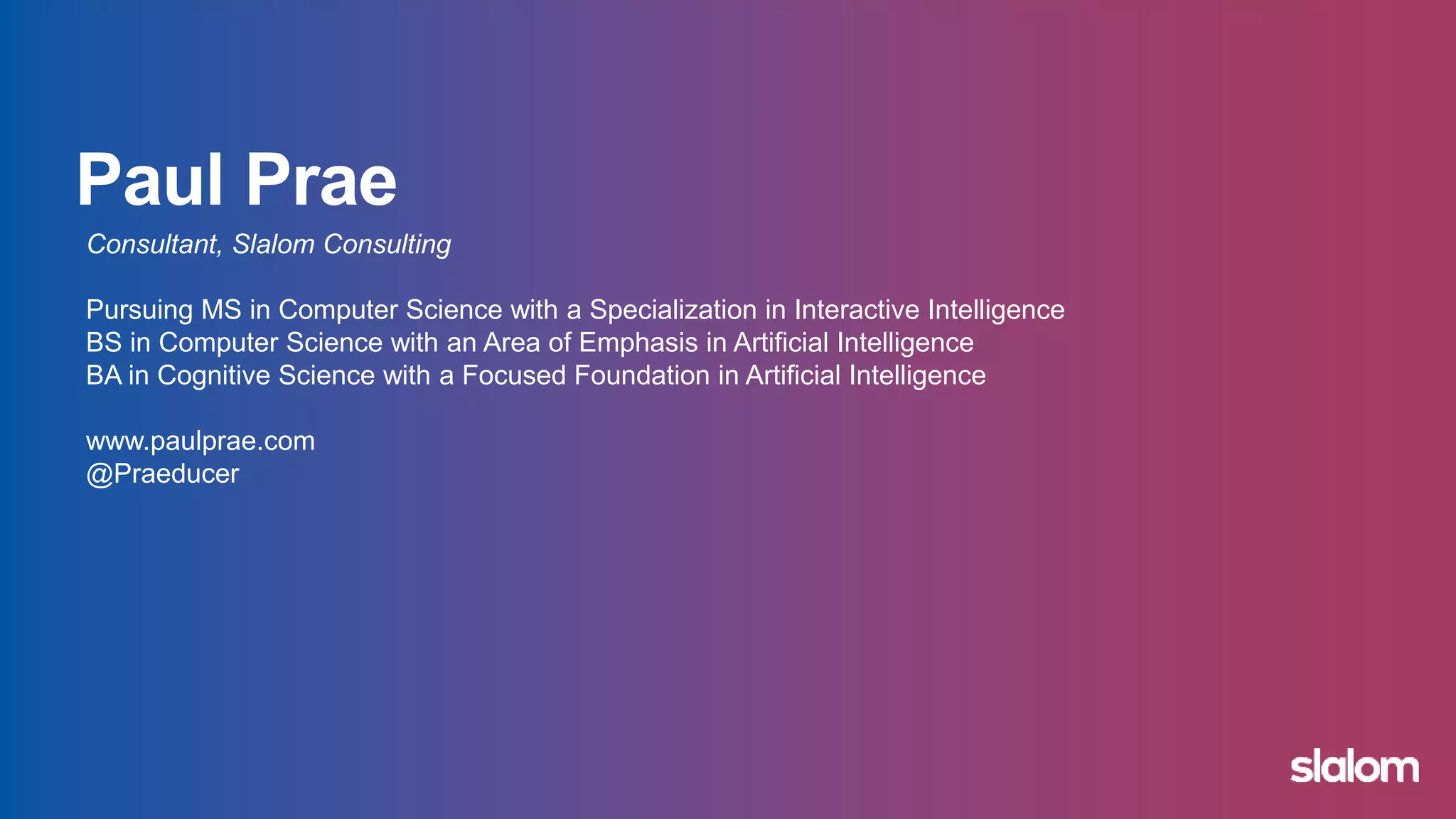 Paul Prae

Consultant, Slalom Consulting

Pursuing MS in Computer Science with a Specialization in Interactive Intelligence
BS in Computer Science with an Area of Emphasis in Artificial Intelligence
BA in Cognitive Science with a Focused Foundation in Artificial Intelligence

www.paulprae.com
@Praeducer

slalom